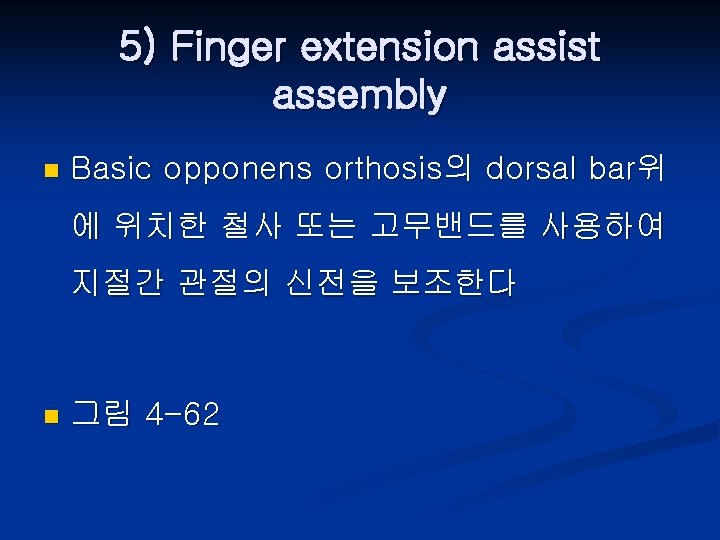 5) Finger extension assist assembly

Basic opponens orthosis의 dorsal bar위에 위치한 철사 또는 고무밴드를 사용하여 지절간 관절의 신전을 보조한다

그림 4-62